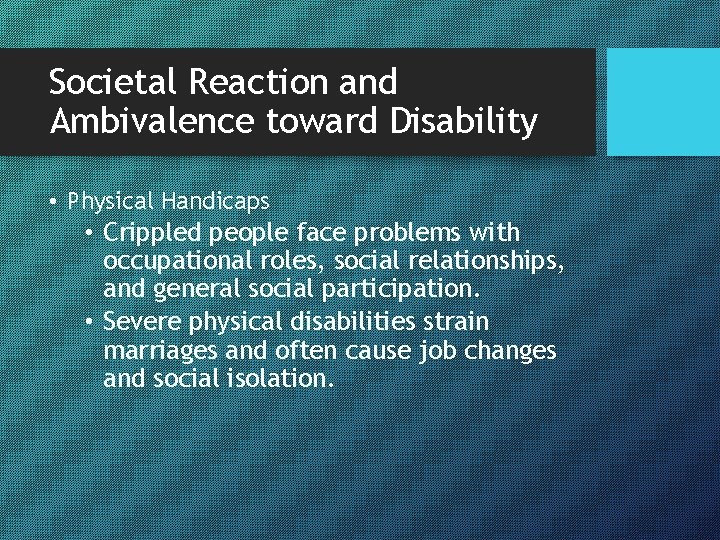 Societal Reaction and Ambivalence toward Disability

• Physical Handicaps
  • Crippled people face problems with occupational roles, social relationships, and general social participation.
  • Severe physical disabilities strain marriages and often cause job changes and social isolation.